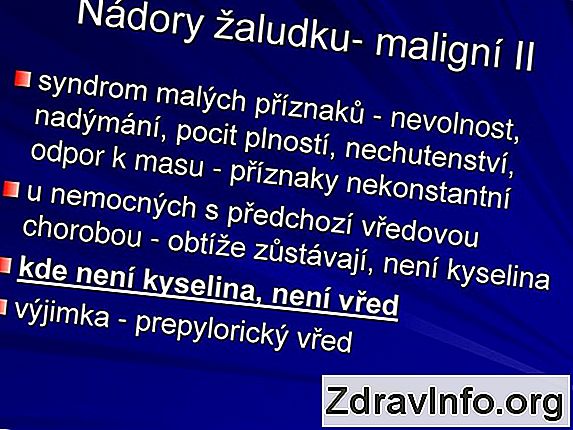 Nádory žaludku- maligní II

syndrom malých příznaků - nevolnost, nadýmání, pocit plností, nechutenství, odpor k masu - příznaky nekonstantní

u nemocných s předchozí vředovou chorobou - obtíže zůstávají, není kyselina

kde není kyselina, není vřed

výjimka - prepylorický vřed

ZdravInfo.org